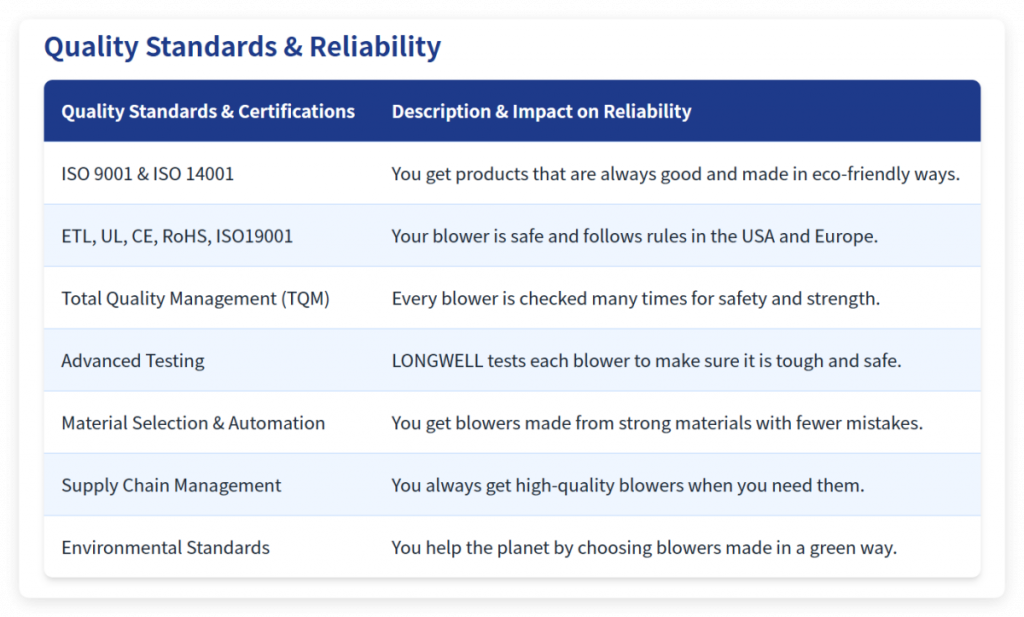 Quality Standards & Reliability

| Quality Standards & Certifications | Description & Impact on Reliability |
|---|---|
| ISO 9001 & ISO 14001 | You get products that are always good and made in eco-friendly ways. |
| ETL, UL, CE, RoHS, ISO19001 | Your blower is safe and follows rules in the USA and Europe. |
| Total Quality Management (TQM) | Every blower is checked many times for safety and strength. |
| Advanced Testing | LONGWELL tests each blower to make sure it is tough and safe. |
| Material Selection & Automation | You get blowers made from strong materials with fewer mistakes. |
| Supply Chain Management | You always get high-quality blowers when you need them. |
| Environmental Standards | You help the planet by choosing blowers made in a green way. |